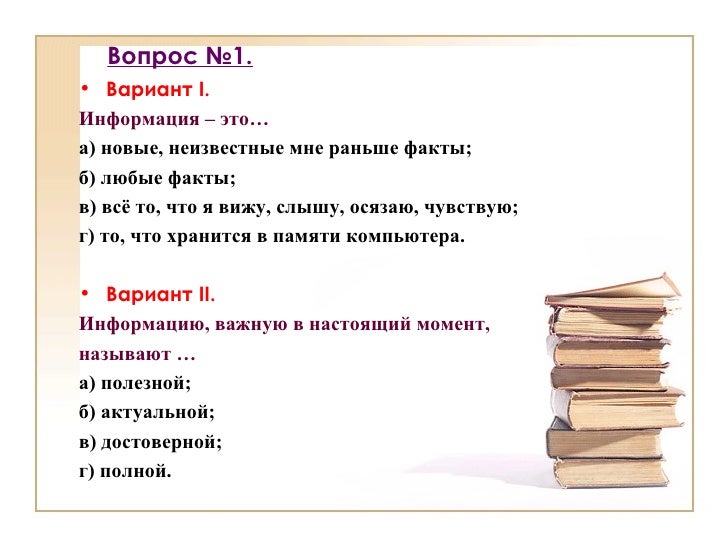 Вопрос №1.

• Вариант I.

Информация – это…

а) новые, неизвестные мне раньше факты;

б) любые факты;

в) всё то, что я вижу, слышу, осязаю, чувствую;

г) то, что хранится в памяти компьютера.

• Вариант II.

Информацию, важную в настоящий момент, называют …

а) полезной;

б) актуальной;

в) достоверной;

г) полной.